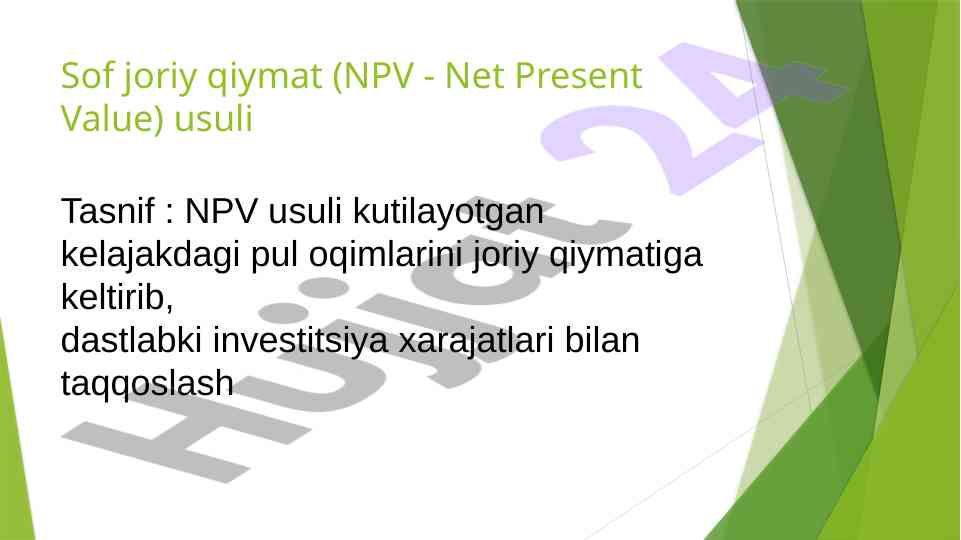 Sof joriy qiymat (NPV - Net Present Value) usuli

Tasnif : NPV usuli kutilayotgan kelajakdagi pul oqimlarini joriy qiymatiga keltirib,
dastlabki investitsiya xarajatlari bilan taqqoslash

Hujjat 24